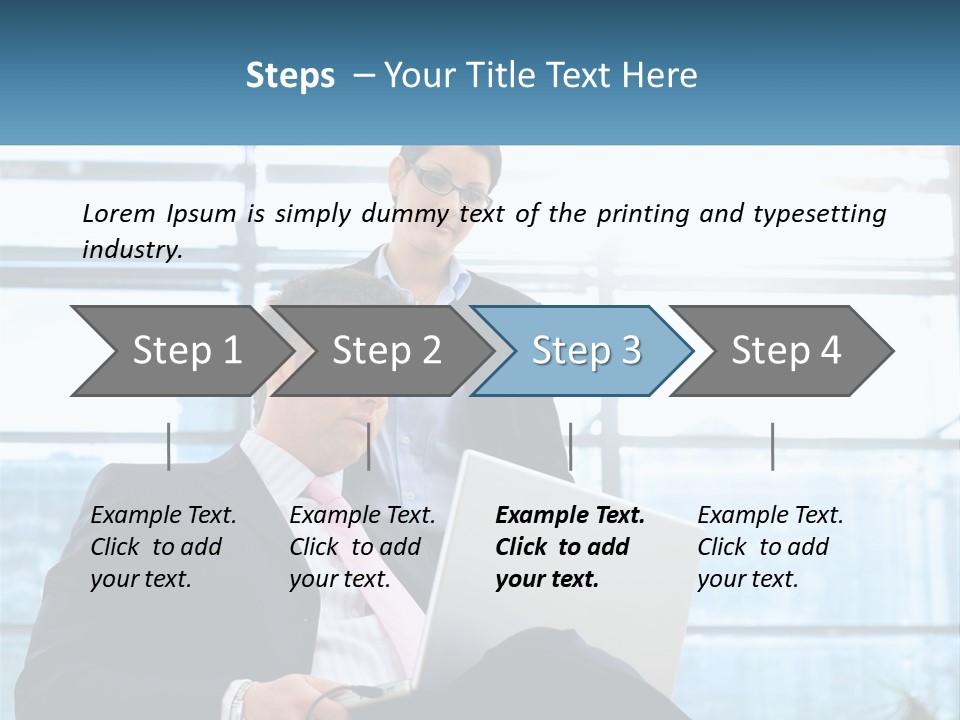 Steps – Your Title Text Here

Lorem Ipsum is simply dummy text of the printing and typesetting industry.

Step 1

Step 2

Step 3

Step 4

Example Text. Click to add your text.

Example Text. Click to add your text.

Example Text. Click to add your text.

Example Text. Click to add your text.